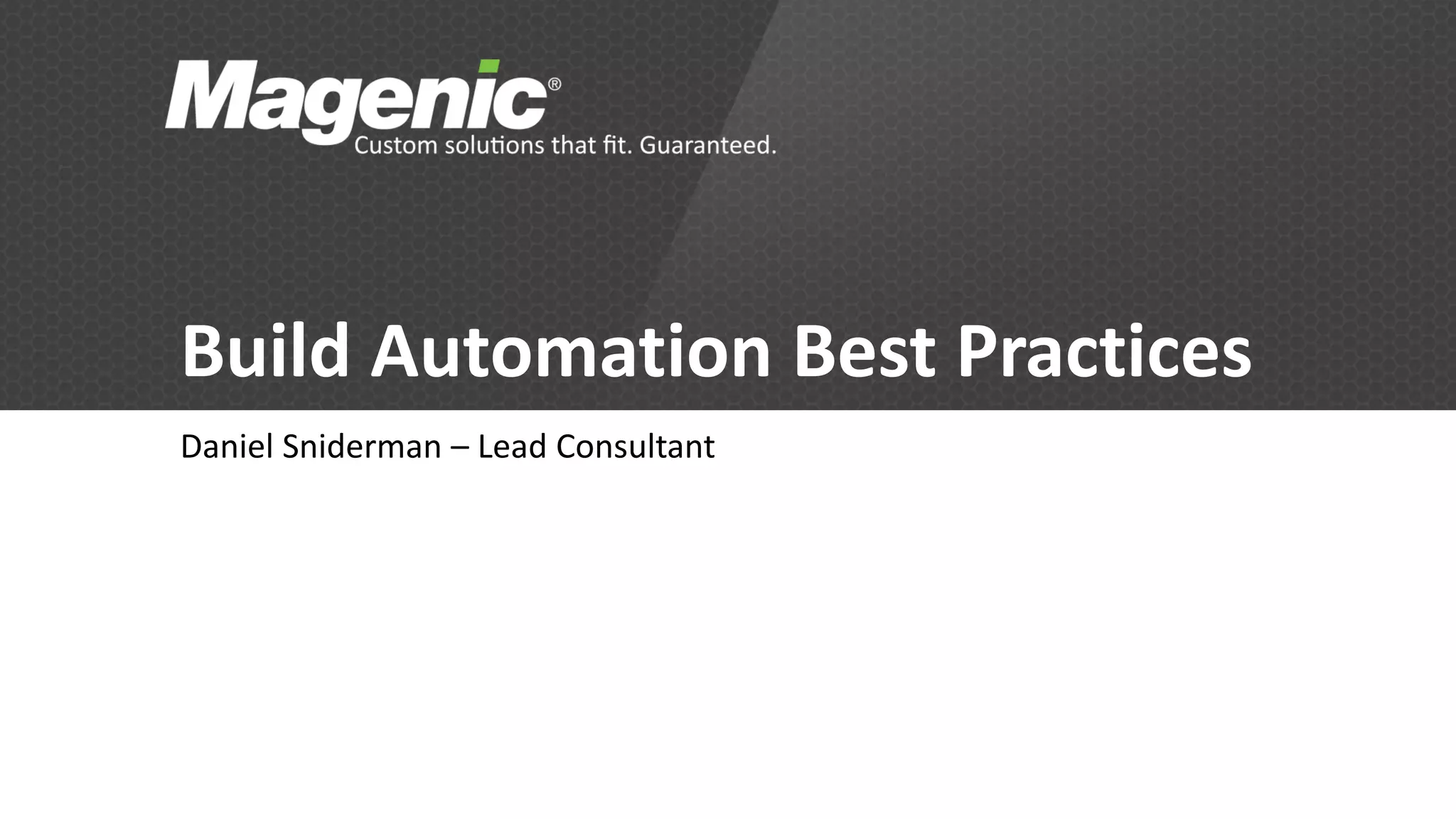 Magenic®
Custom solutions that fit. Guaranteed.

Build Automation Best Practices

Daniel Sniderman – Lead Consultant